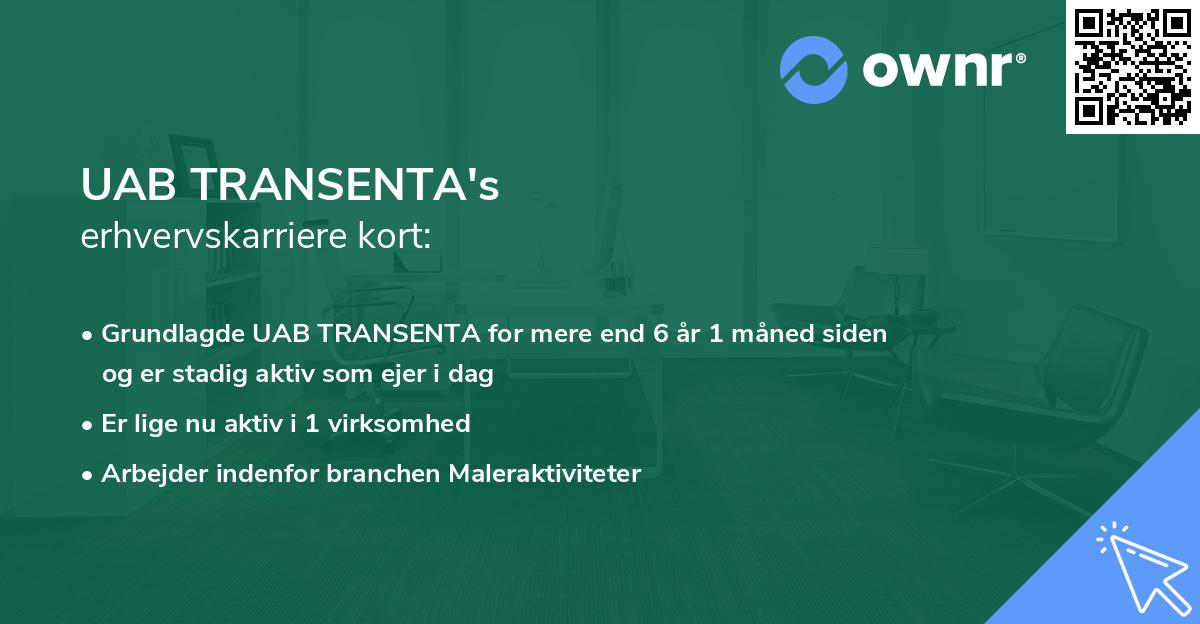 ownr®

UAB TRANSENTA's
erhvervskarriere kort:

• Grundlagde UAB TRANSENTA for mere end 6 år 1 måned siden og er stadig aktiv som ejer i dag
• Er lige nu aktiv i 1 virksomhed
• Arbejder indenfor branchen Maleraktiviteter